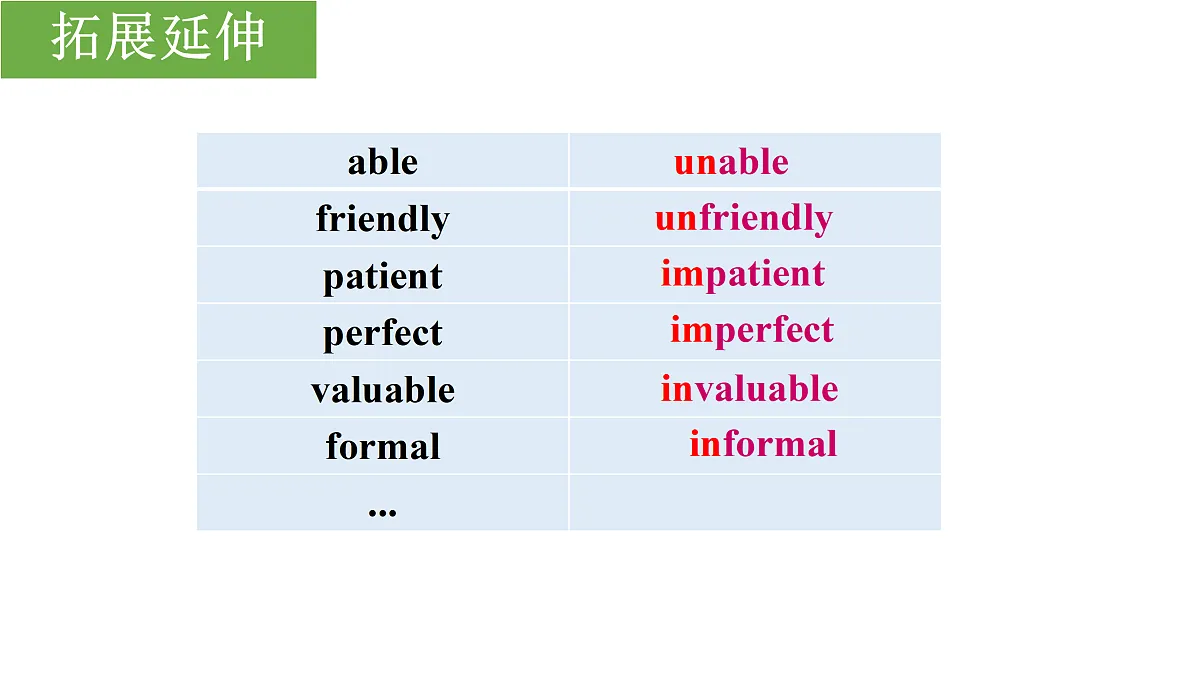 拓展延伸

| able | unable |
|---|---|
| friendly | unfriendly |
| patient | impatient |
| perfect | imperfect |
| valuable | invaluable |
| formal | informal |
| ... | |